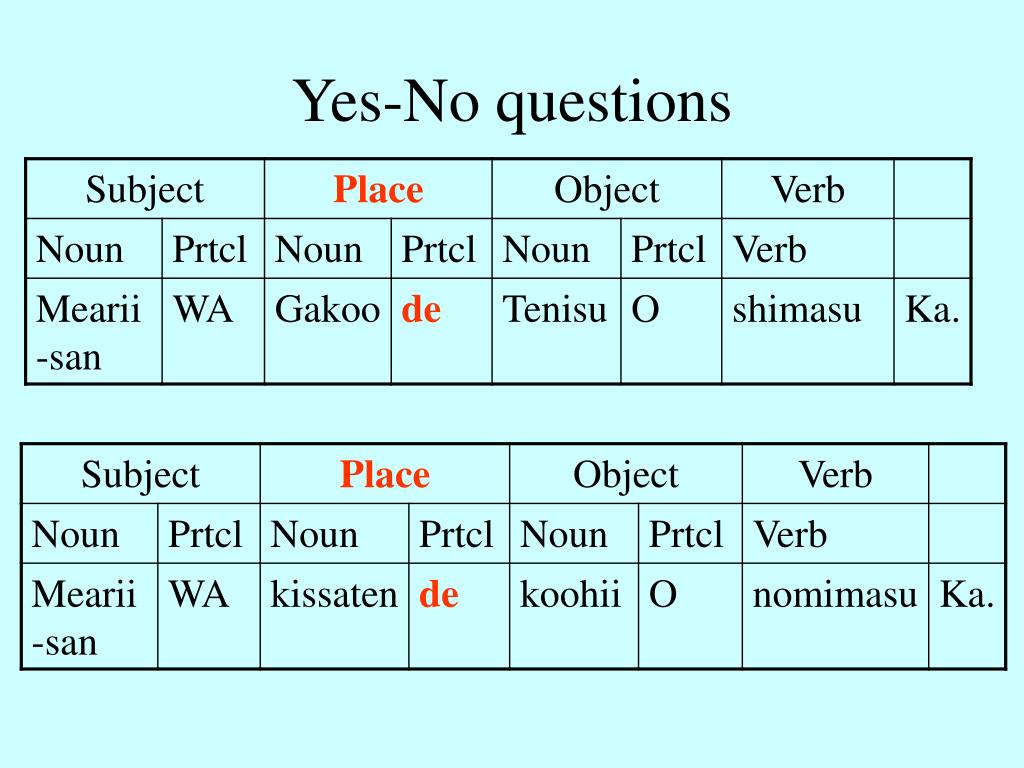 Yes-No questions

| Subject | | Place | | Object | | Verb | |
|---|---|---|---|---|---|---|---|
| Noun | Prtcl | Noun | Prtcl | Noun | Prtcl | Verb | |
| Mearii -san | WA | Gakoo | de | Tenisu | O | shimasu | Ka. |

| Subject | | Place | | Object | | Verb | |
|---|---|---|---|---|---|---|---|
| Noun | Prtcl | Noun | Prtcl | Noun | Prtcl | Verb | |
| Mearii -san | WA | kissaten | de | koohii | O | nomimasu | Ka. |